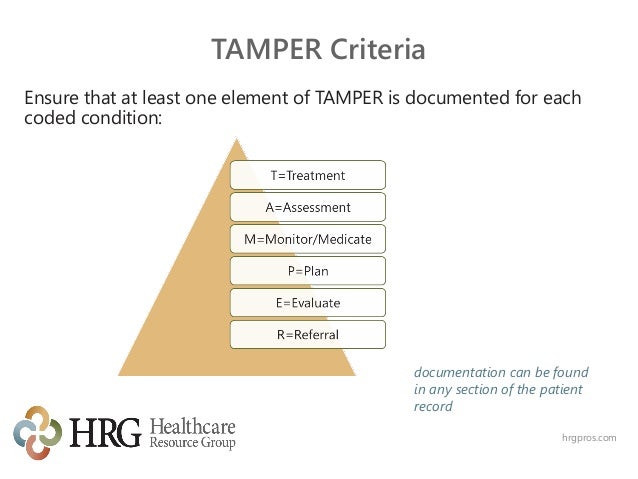 TAMPER Criteria

Ensure that at least one element of TAMPER is documented for each coded condition:

T=Treatment

A=Assessment

M=Monitor/Medicate

P=Plan

E=Evaluate

R=Referral

documentation can be found in any section of the patient record

HRG Healthcare Resource Group

hrgpros.com